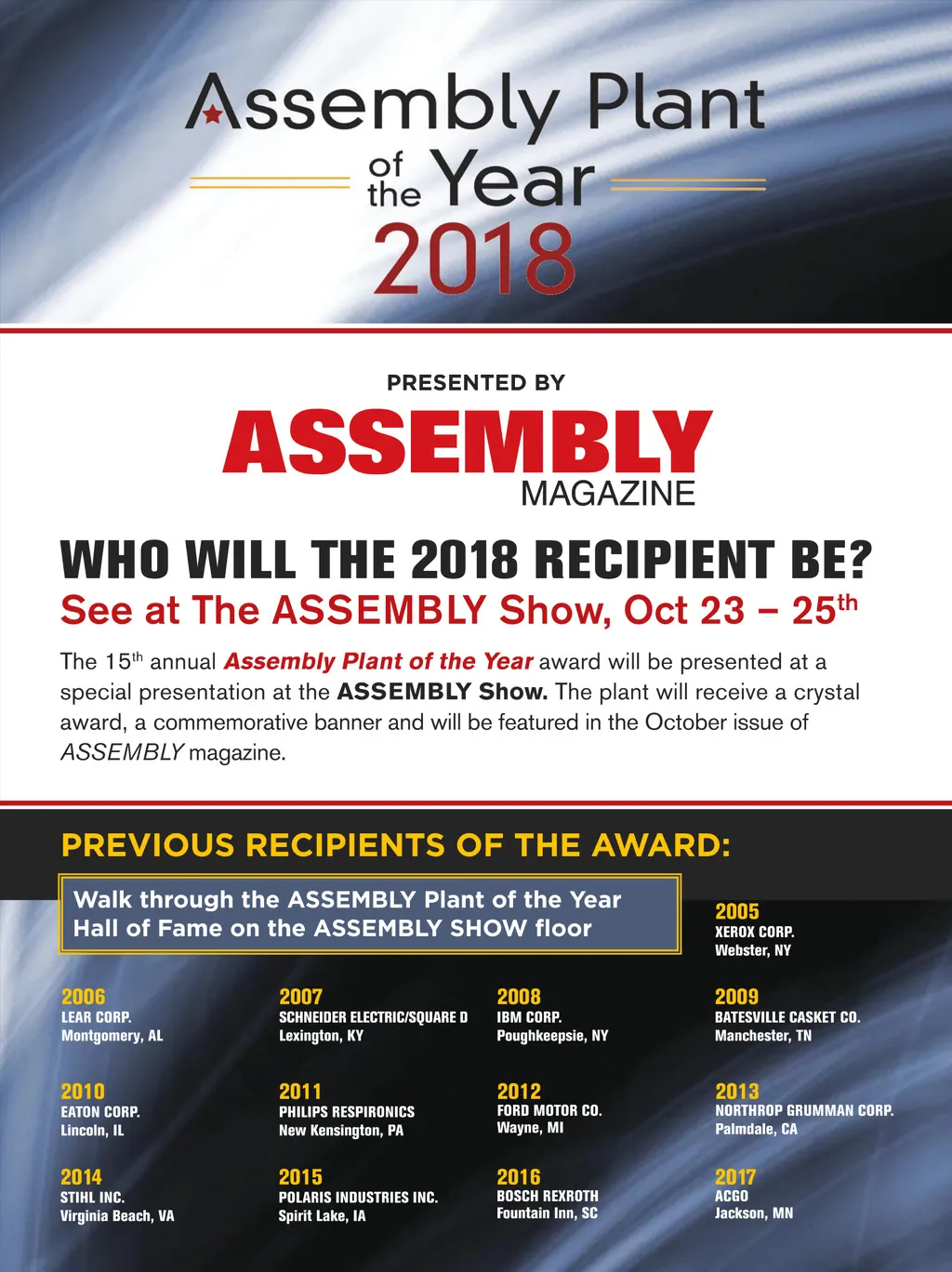 Assembly Plant of the Year 2018

PRESENTED BY

ASSEMBLY MAGAZINE

WHO WILL THE 2018 RECIPIENT BE?

See at The ASSEMBLY Show, Oct 23 – 25$^{th}$

The 15$^{th}$ annual Assembly Plant of the Year award will be presented at a special presentation at the ASSEMBLY Show. The plant will receive a crystal award, a commemorative banner and will be featured in the October issue of ASSEMBLY magazine.

PREVIOUS RECIPIENTS OF THE AWARD:

Walk through the ASSEMBLY Plant of the Year Hall of Fame on the ASSEMBLY SHOW floor

2005
XEROX CORP.
Webster, NY

2006
LEAR CORP.
Montgomery, AL

2007
SCHNEIDER ELECTRIC/SQUARE D
Lexington, KY

2008
IBM CORP.
Poughkeepsie, NY

2009
BATESVILLE CASKET CO.
Manchester, TN

2010
EATON CORP.
Lincoln, IL

2011
PHILIPS RESPIRONICS
New Kensington, PA

2012
FORD MOTOR CO.
Wayne, MI

2013
NORTHROP GRUMMAN CORP.
Palmdale, CA

2014
STIHL INC.
Virginia Beach, VA

2015
POLARIS INDUSTRIES INC.
Spirit Lake, IA

2016
BOSCH REXROTH
Fountain Inn, SC

2017
ACGO
Jackson, MN